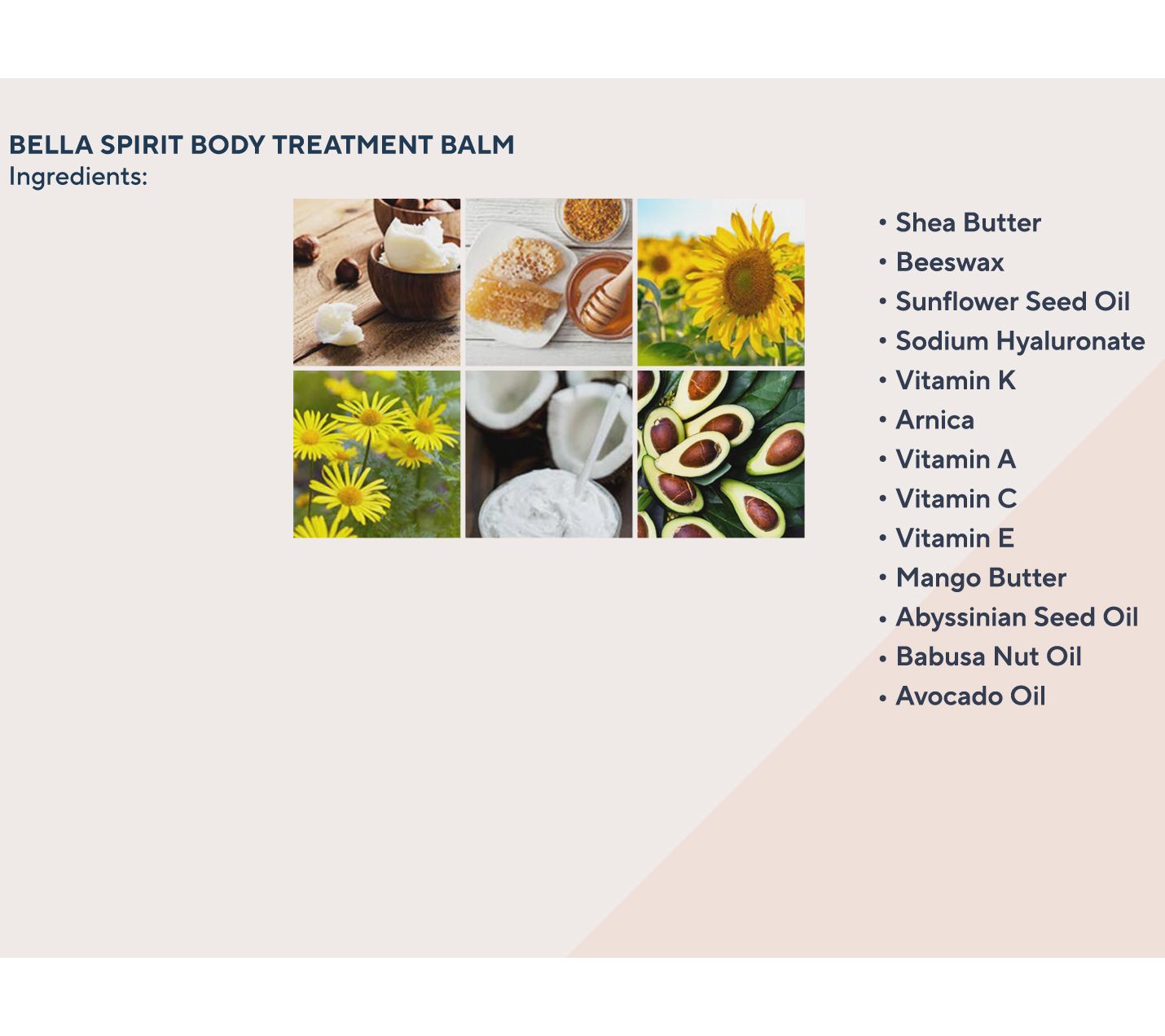 BELLA SPIRIT BODY TREATMENT BALM
Ingredients:

• Shea Butter
• Beeswax
• Sunflower Seed Oil
• Sodium Hyaluronate
• Vitamin K
• Arnica
• Vitamin A
• Vitamin C
• Vitamin E
• Mango Butter
• Abyssinian Seed Oil
• Babusa Nut Oil
• Avocado Oil